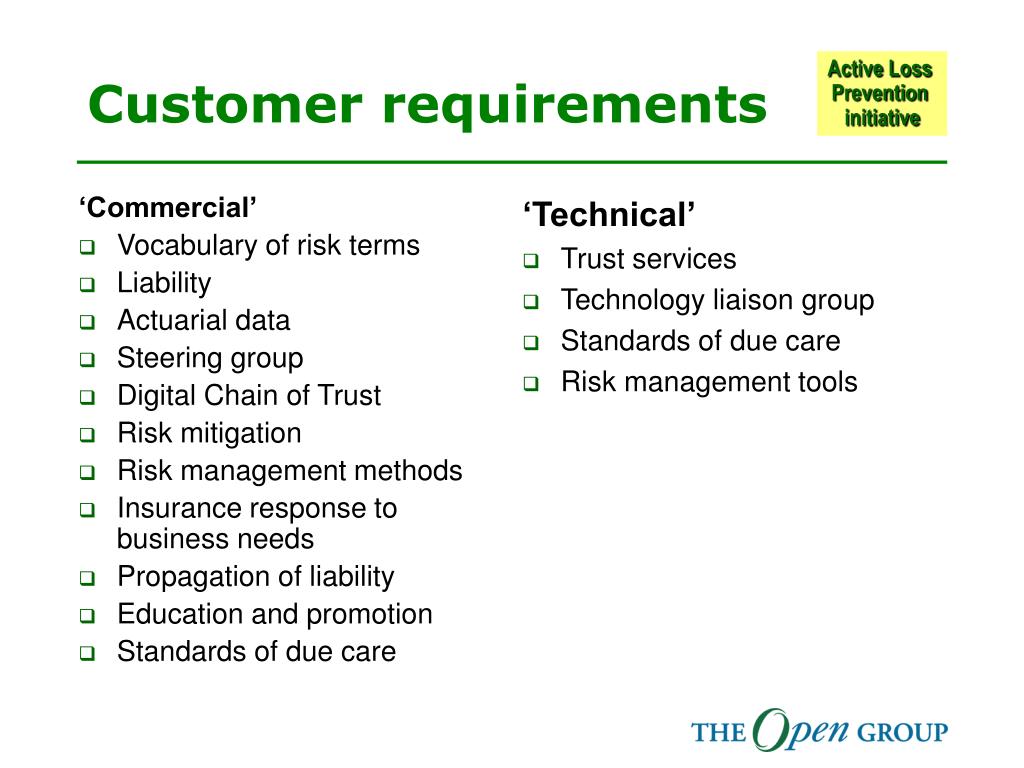 Customer requirements

Active Loss Prevention initiative

‘Commercial’

- Vocabulary of risk terms
- Liability
- Actuarial data
- Steering group
- Digital Chain of Trust
- Risk mitigation
- Risk management methods
- Insurance response to business needs
- Propagation of liability
- Education and promotion
- Standards of due care

‘Technical’

- Trust services
- Technology liaison group
- Standards of due care
- Risk management tools

THE Open GROUP